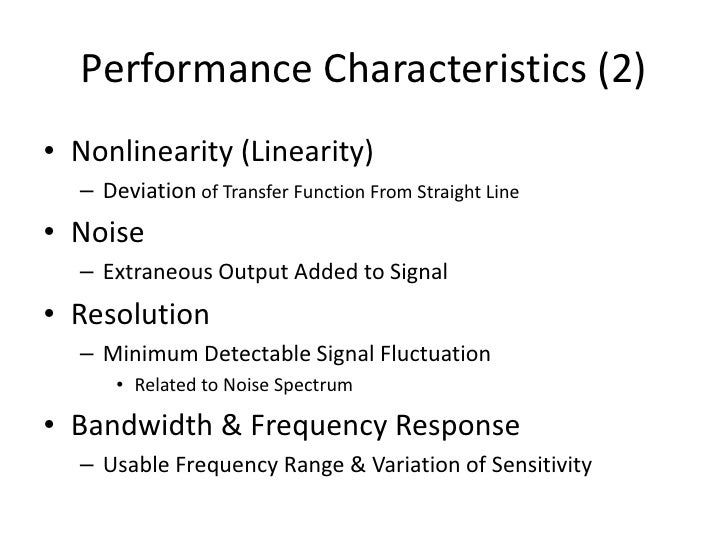 Performance Characteristics (2)

• Nonlinearity (Linearity)
– Deviation of Transfer Function From Straight Line

• Noise
– Extraneous Output Added to Signal

• Resolution
– Minimum Detectable Signal Fluctuation
• Related to Noise Spectrum

• Bandwidth & Frequency Response
– Usable Frequency Range & Variation of Sensitivity